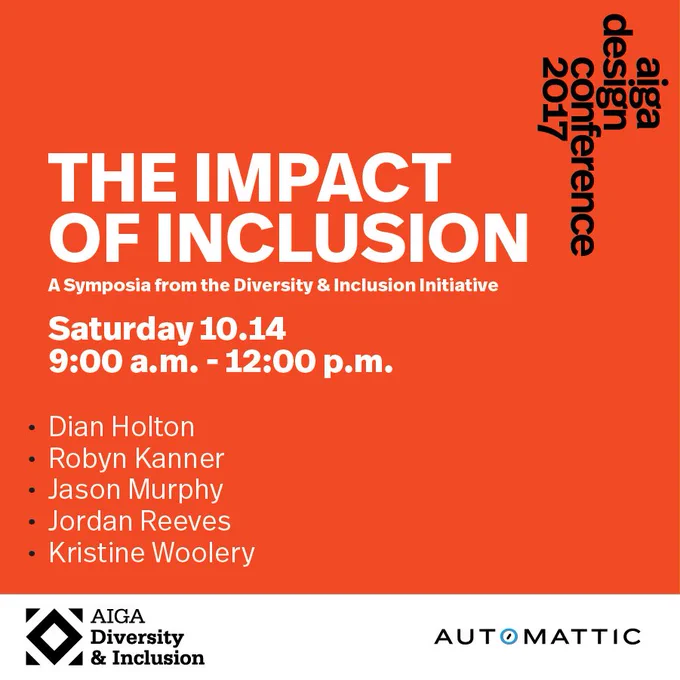 aiga
design
conference
2017

THE IMPACT OF INCLUSION

A Symposia from the Diversity & Inclusion Initiative

Saturday 10.14
9:00 a.m. - 12:00 p.m.

• Dian Holton
• Robyn Kanner
• Jason Murphy
• Jordan Reeves
• Kristine Woolery

AIGA
Diversity
& Inclusion

AUTOMATTIC